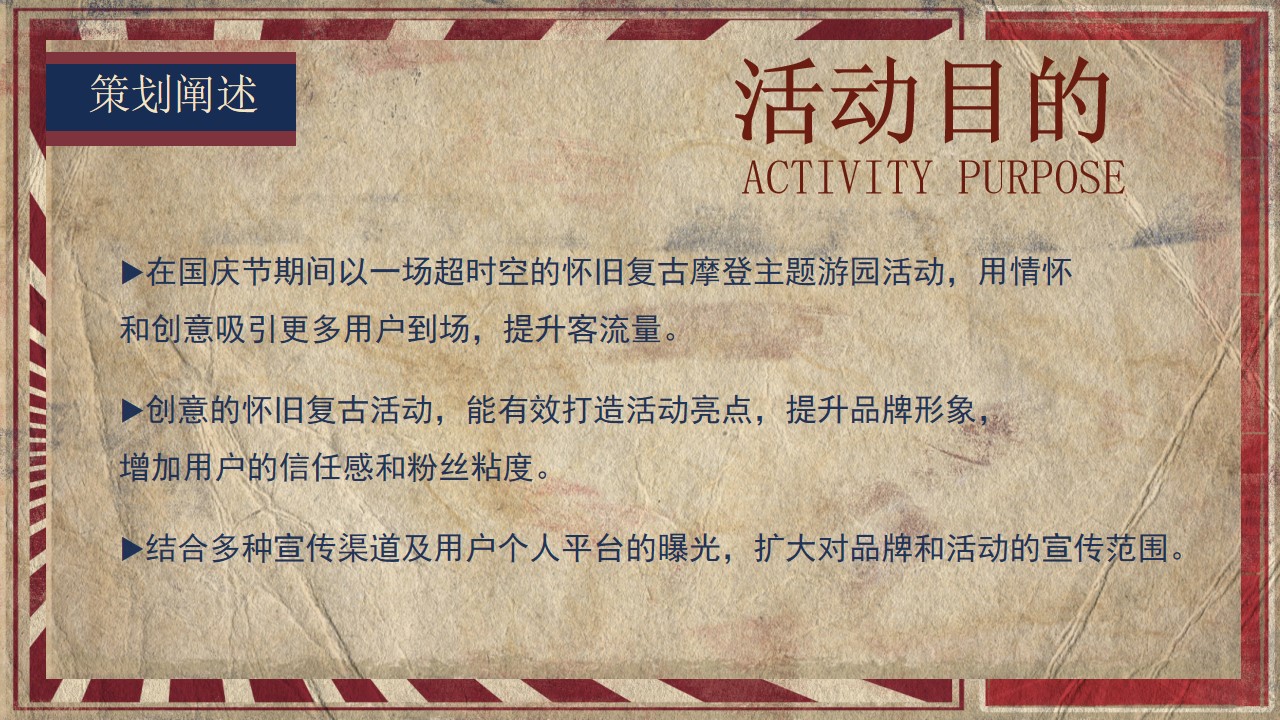 策划阐述

活动目的
ACTIVITY PURPOSE

▶在国庆节期间以一场超时空的怀旧复古摩登主题游园活动，用情怀和创意吸引更多用户到场，提升客流量。

▶创意的怀旧复古活动，能有效打造活动亮点，提升品牌形象，增加用户的信任感和粉丝粘度。

▶结合多种宣传渠道及用户个人平台的曝光，扩大对品牌和活动的宣传范围。